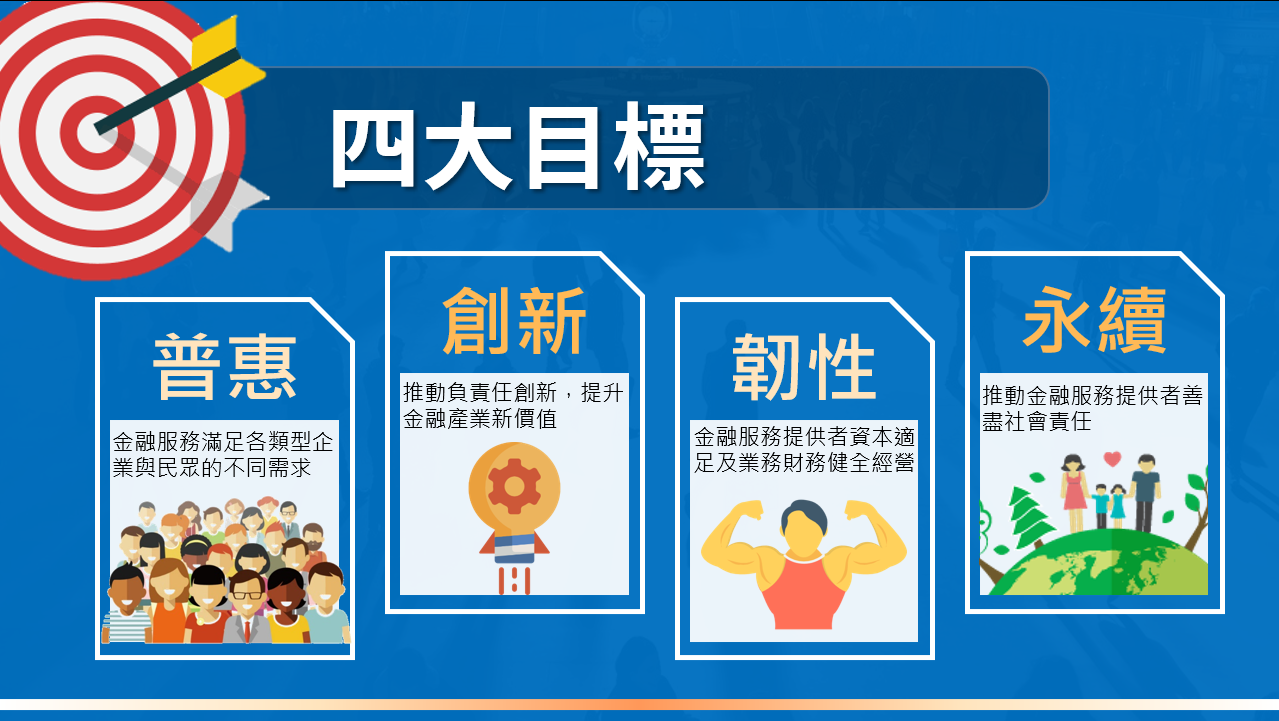 四大目標

普惠

金融服務滿足各類型企業與民眾的不同需求

創新

推動負責任創新，提升金融產業新價值

韌性

金融服務提供者資本適足及業務財務健全經營

永續

推動金融服務提供者善盡社會責任